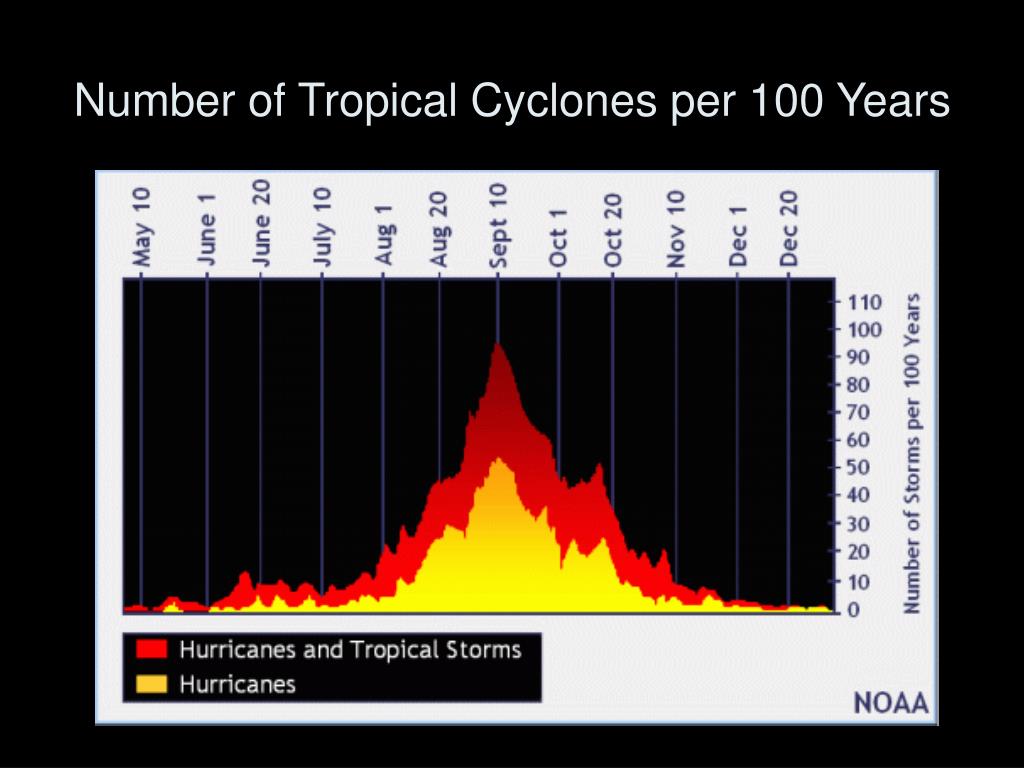 Number of Tropical Cyclones per 100 Years

May 10
June 1
June 20
July 10
Aug 1
Aug 20
Sept 10
Oct 1
Oct 20
Nov 10
Dec 1
Dec 20

110
100
90
80
70
60
50
40
30
20
10
0

Number of Storms per 100 Years

Hurricanes and Tropical Storms
Hurricanes

NOAA